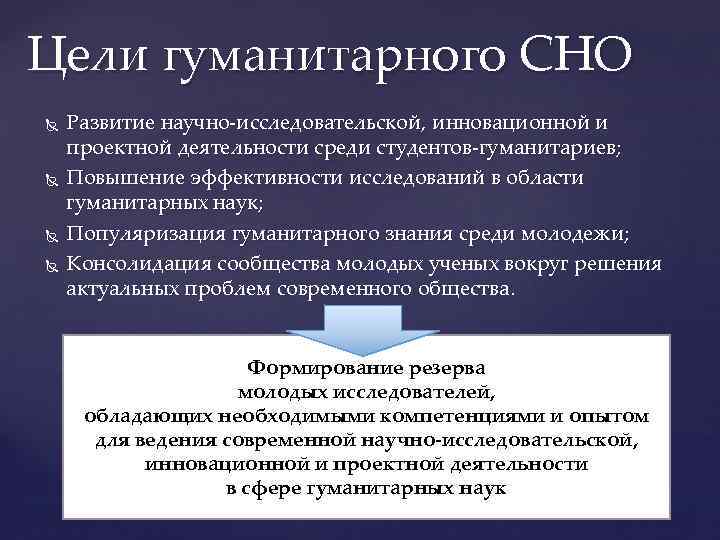 Цели гуманитарного СНО

Развитие научно-исследовательской, инновационной и проектной деятельности среди студентов-гуманитариев;
Повышение эффективности исследований в области гуманитарных наук;
Популяризация гуманитарного знания среди молодежи;
Консолидация сообщества молодых ученых вокруг решения актуальных проблем современного общества.

Формирование резерва
молодых исследователей,
обладающих необходимыми компетенциями и опытом
для ведения современной научно-исследовательской,
инновационной и проектной деятельности
в сфере гуманитарных наук